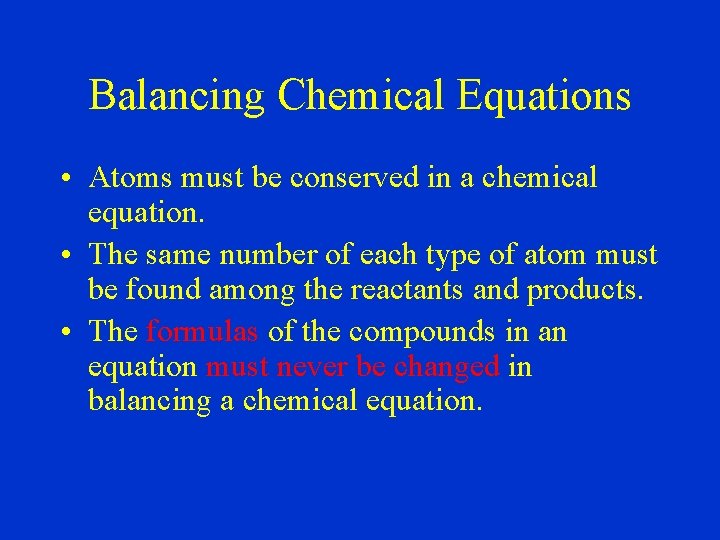 Balancing Chemical Equations

• Atoms must be conserved in a chemical equation.

• The same number of each type of atom must be found among the reactants and products.

• The formulas of the compounds in an equation must never be changed in balancing a chemical equation.